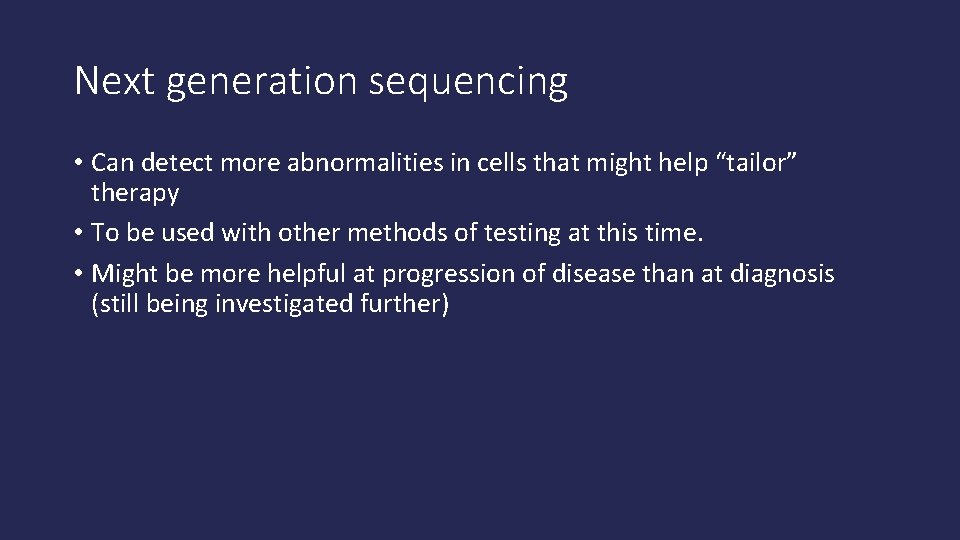 Next generation sequencing

• Can detect more abnormalities in cells that might help “tailor” therapy

• To be used with other methods of testing at this time.

• Might be more helpful at progression of disease than at diagnosis (still being investigated further)